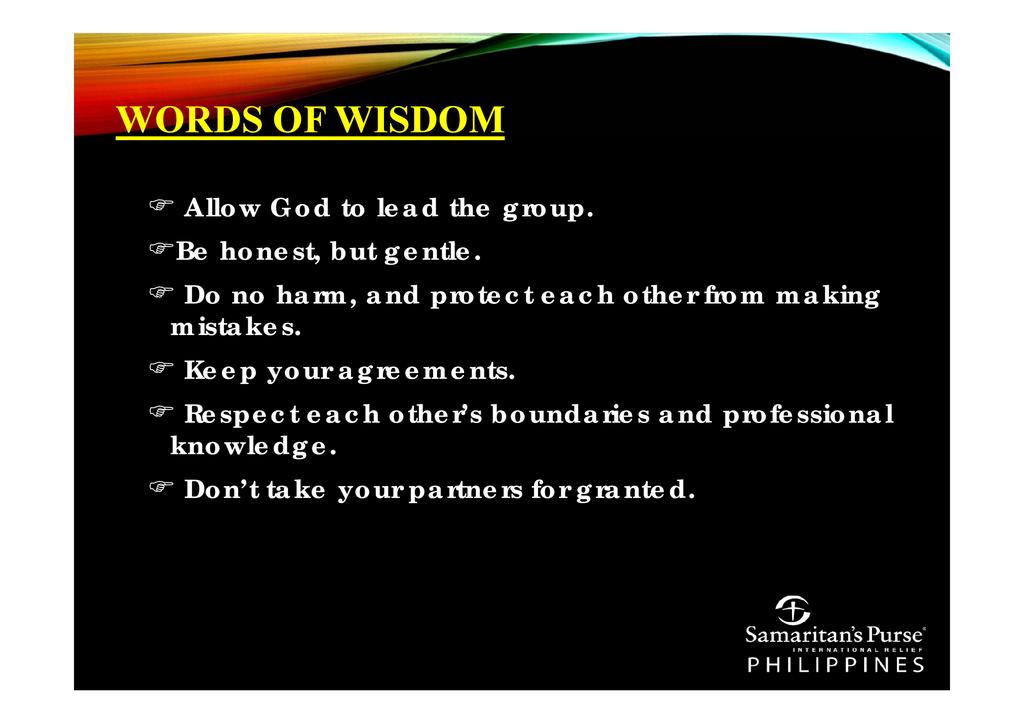 WORDS OF WISDOM

☞ Allow God to lead the group.

☞Be honest, but gentle.

☞ Do no harm, and protect each other from making mistakes.

☞ Keep your agreements.

☞ Respect each other's boundaries and professional knowledge.

☞ Don't take your partners for granted.

Samaritan's Purse®
INTERNATIONAL RELIEF
PHILIPPINES